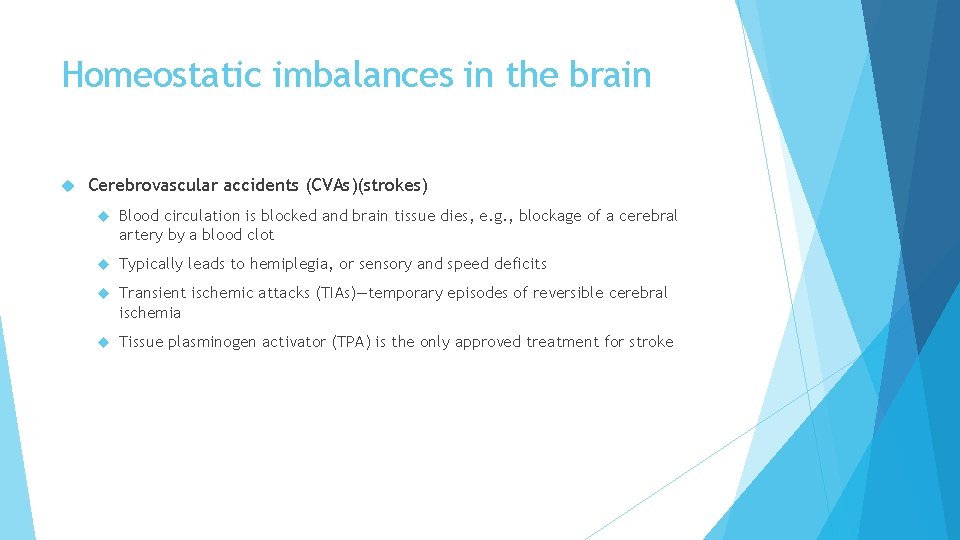 Homeostatic imbalances in the brain

Cerebrovascular accidents (CVAs)(strokes)

Blood circulation is blocked and brain tissue dies, e.g., blockage of a cerebral artery by a blood clot

Typically leads to hemiplegia, or sensory and speed deficits

Transient ischemic attacks (TIAs)—temporary episodes of reversible cerebral ischemia

Tissue plasminogen activator (TPA) is the only approved treatment for stroke